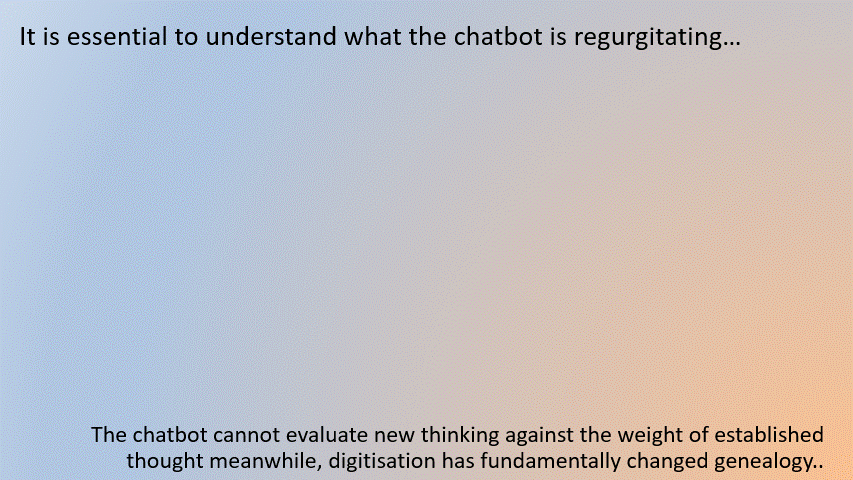 It is essential to understand what the chatbot is regurgitating…

The chatbot cannot evaluate new thinking against the weight of established thought meanwhile, digitisation has fundamentally changed genealogy..